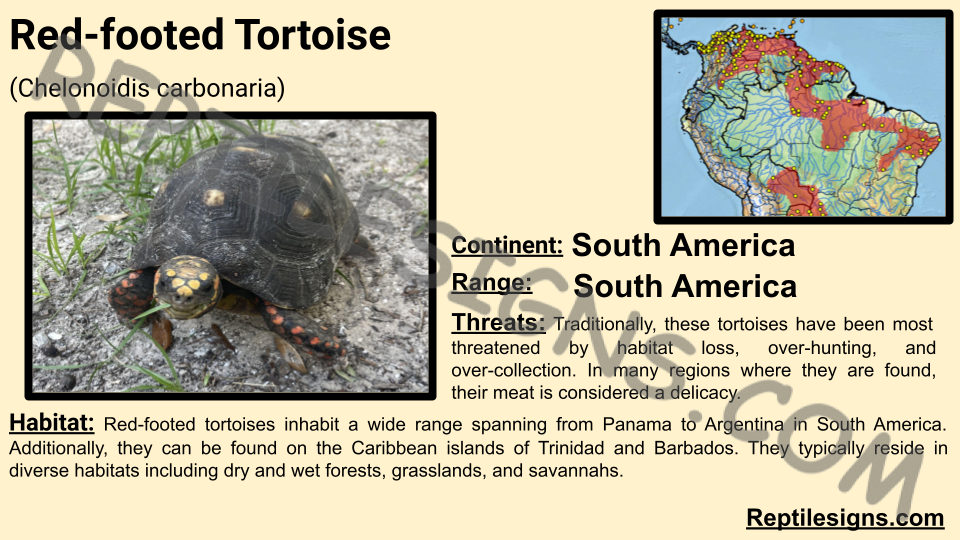 Red-footed Tortoise

(Chelonoidis carbonaria)

REPTILESIGNS.COM

Continent: South America

Range: South America

Threats: Traditionally, these tortoises have been most threatened by habitat loss, over-hunting, and over-collection. In many regions where they are found, their meat is considered a delicacy.

Habitat: Red-footed tortoises inhabit a wide range spanning from Panama to Argentina in South America. Additionally, they can be found on the Caribbean islands of Trinidad and Barbados. They typically reside in diverse habitats including dry and wet forests, grasslands, and savannahs.

Reptilesigns.com